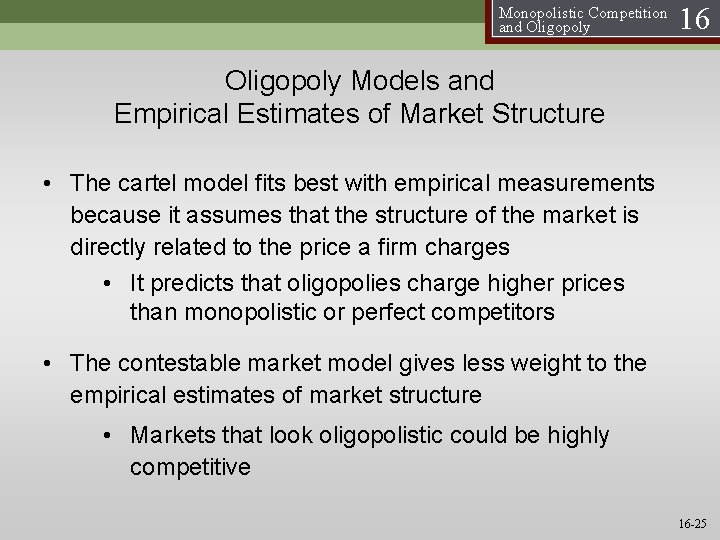 Monopolistic Competition and Oligopoly 16

Oligopoly Models and Empirical Estimates of Market Structure

• The cartel model fits best with empirical measurements because it assumes that the structure of the market is directly related to the price a firm charges

• It predicts that oligopolies charge higher prices than monopolistic or perfect competitors

• The contestable market model gives less weight to the empirical estimates of market structure

• Markets that look oligopolistic could be highly competitive

16-25